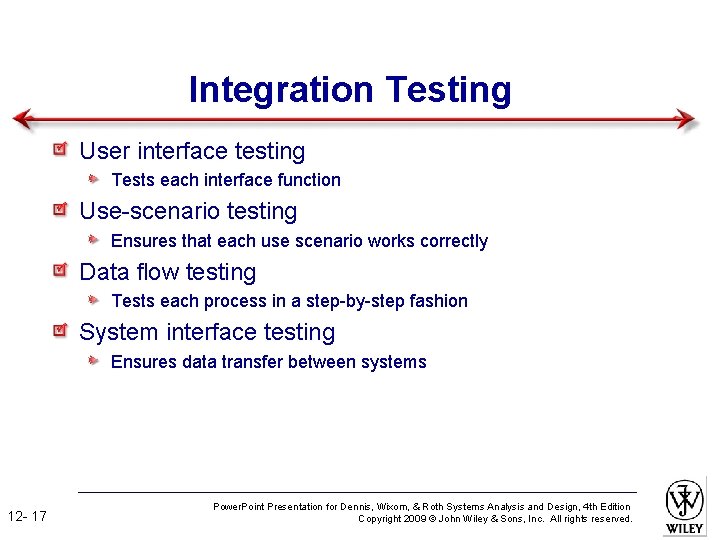 Integration Testing

User interface testing

Tests each interface function

Use-scenario testing

Ensures that each use scenario works correctly

Data flow testing

Tests each process in a step-by-step fashion

System interface testing

Ensures data transfer between systems

12- 17

PowerPoint Presentation for Dennis, Wixom, & Roth Systems Analysis and Design, 4th Edition
Copyright 2009 © John Wiley & Sons, Inc. All rights reserved.

WILEY